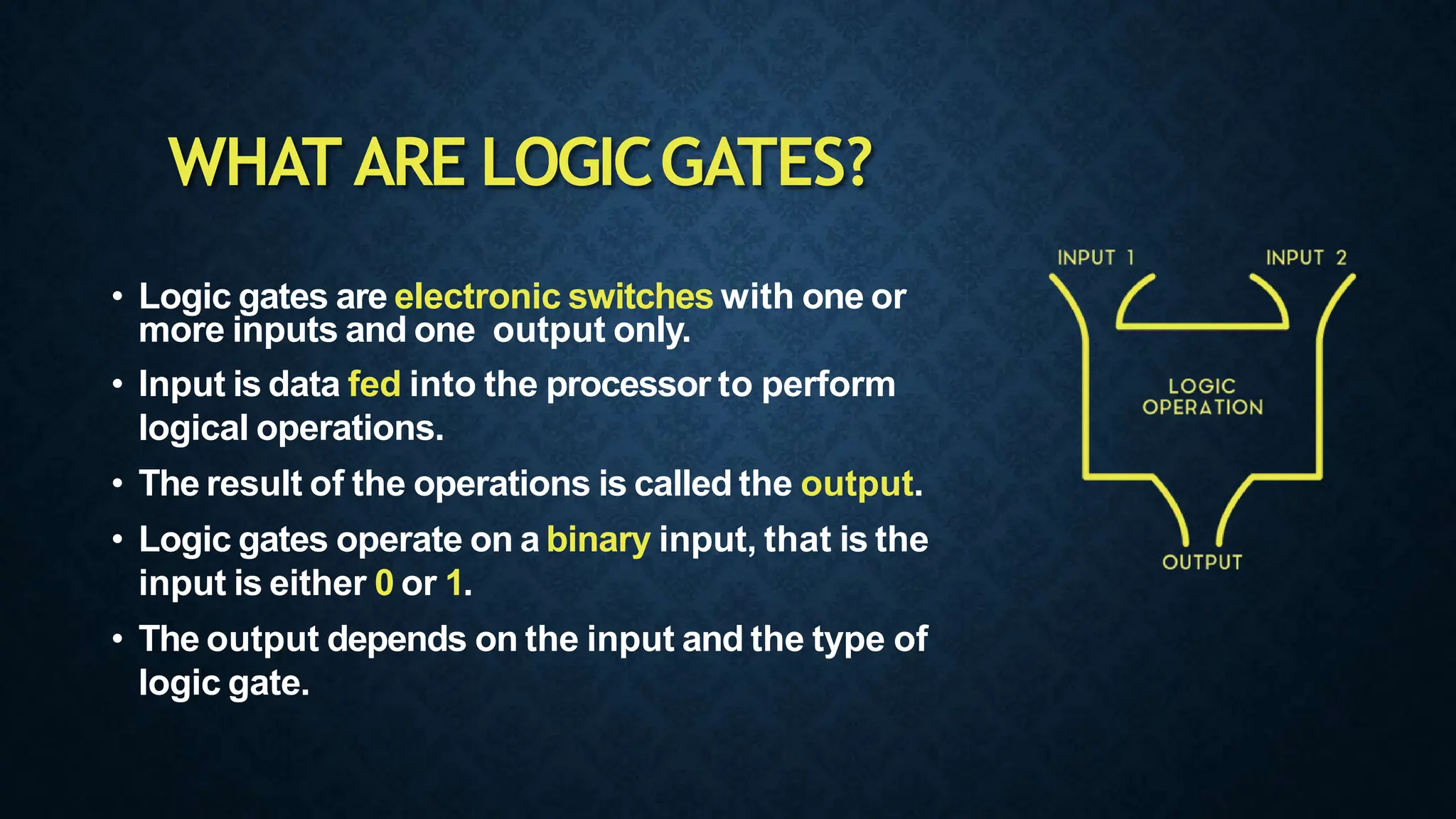 WHAT ARE LOGIC GATES?

• Logic gates are electronic switches with one or more inputs and one  output only.

• Input is data fed into the processor to perform logical operations.

• The result of the operations is called the output.

• Logic gates operate on a binary input, that is the input is either 0 or 1.

• The output depends on the input and the type of logic gate.

INPUT 1

INPUT 2

LOGIC OPERATION

OUTPUT